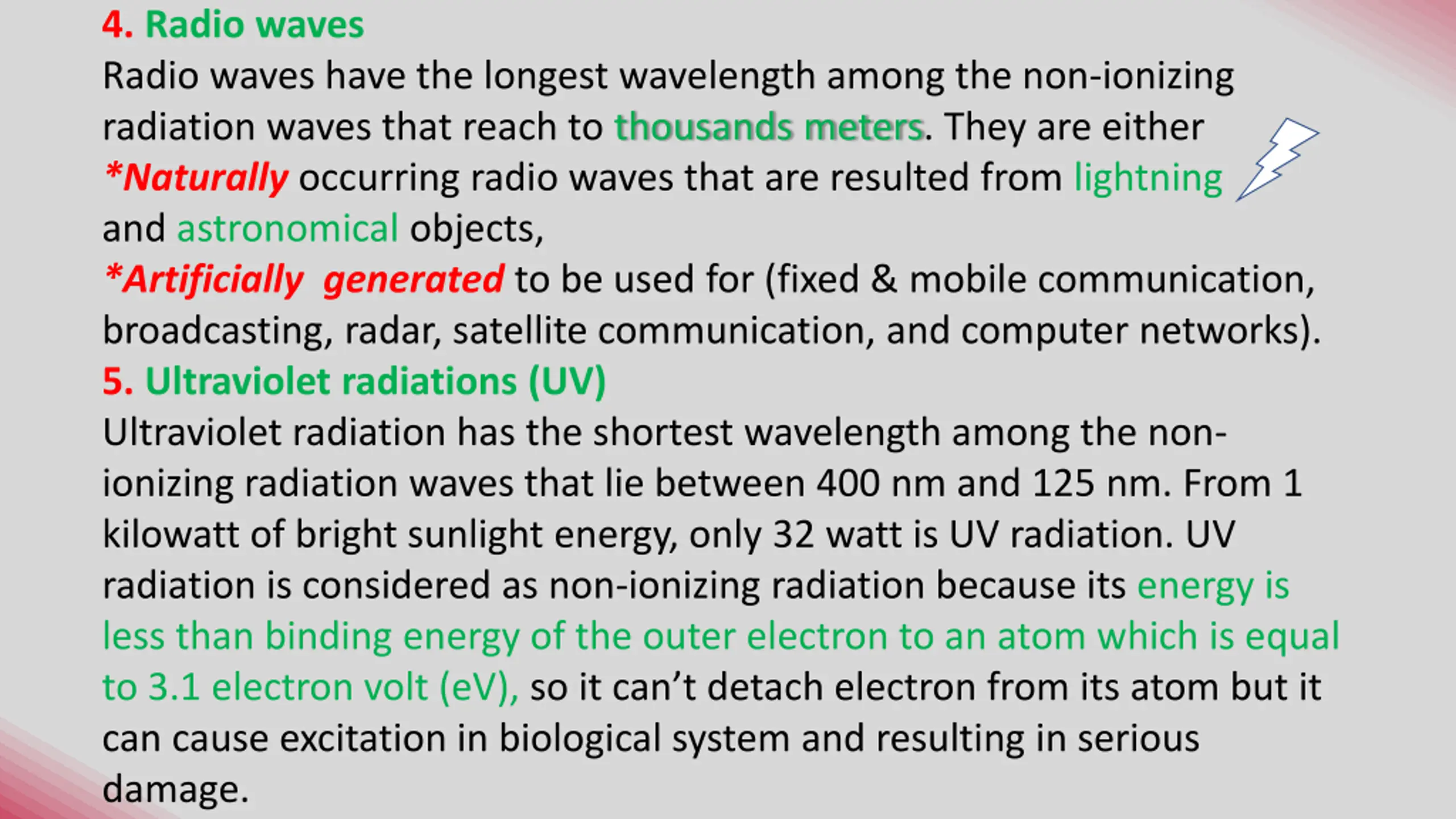 4. Radio waves
Radio waves have the longest wavelength among the non-ionizing radiation waves that reach to thousands meters. They are either
*Naturally occurring radio waves that are resulted from lightning and astronomical objects,
*Artificially generated to be used for (fixed & mobile communication, broadcasting, radar, satellite communication, and computer networks).
5. Ultraviolet radiations (UV)
Ultraviolet radiation has the shortest wavelength among the non-ionizing radiation waves that lie between 400 nm and 125 nm. From 1 kilowatt of bright sunlight energy, only 32 watt is UV radiation. UV radiation is considered as non-ionizing radiation because its energy is less than binding energy of the outer electron to an atom which is equal to 3.1 electron volt (eV), so it can't detach electron from its atom but it can cause excitation in biological system and resulting in serious damage.